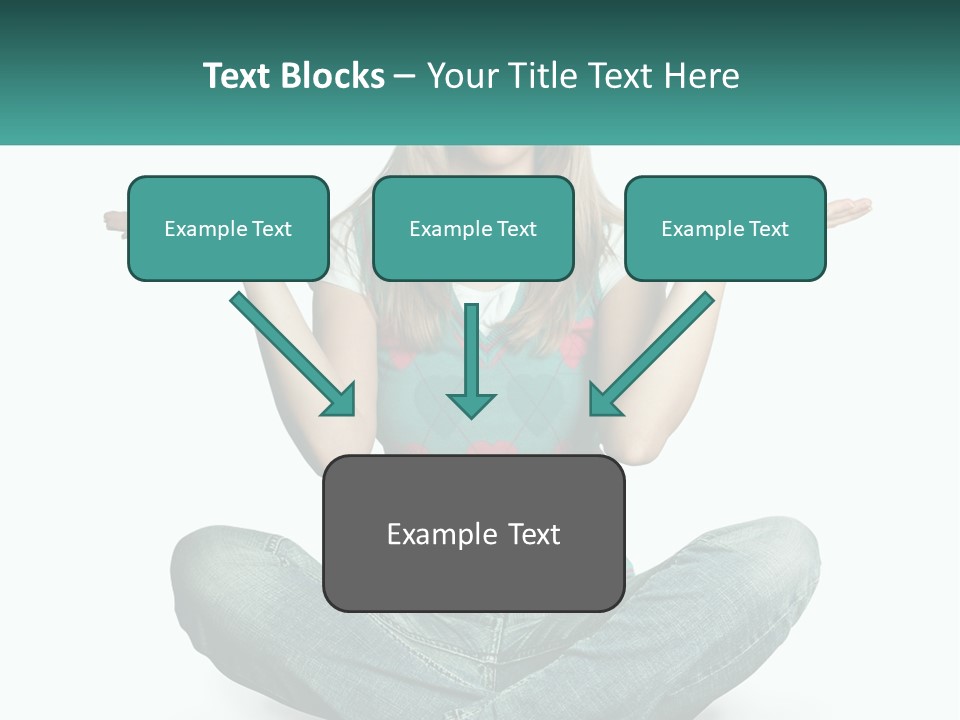 Text Blocks – Your Title Text Here

Example Text

Example Text

Example Text

Example Text